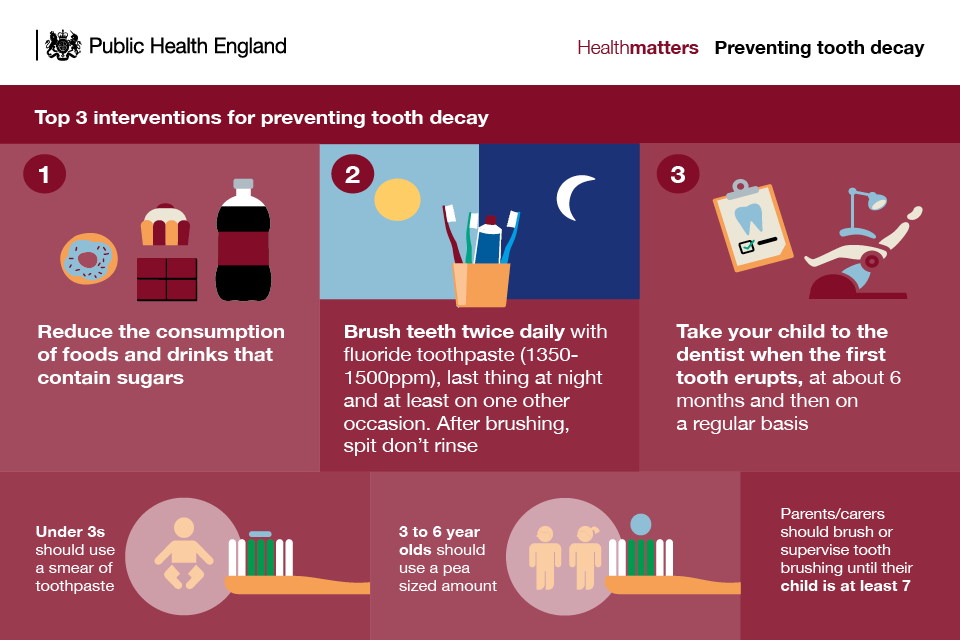 Public Health England

Healthmatters Preventing tooth decay

Top 3 interventions for preventing tooth decay

1

Reduce the consumption of foods and drinks that contain sugars

2

Brush teeth twice daily with fluoride toothpaste (1350-1500ppm), last thing at night and at least on one other occasion. After brushing, spit don't rinse

3

Take your child to the dentist when the first tooth erupts, at about 6 months and then on a regular basis

Under 3s should use a smear of toothpaste

3 to 6 year olds should use a pea sized amount

Parents/carers should brush or supervise tooth brushing until their child is at least 7